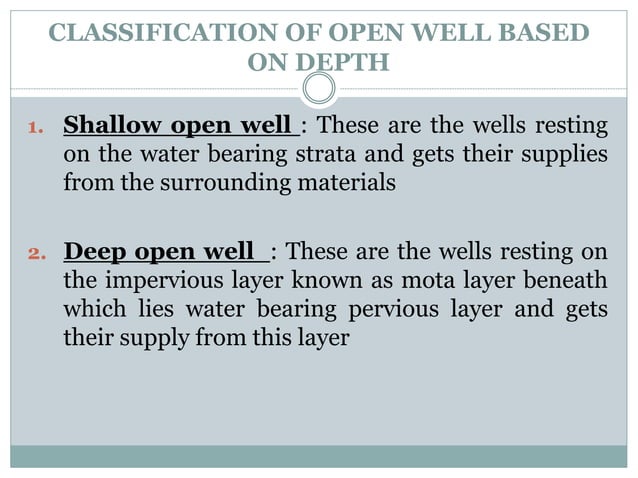 CLASSIFICATION OF OPEN WELL BASED ON DEPTH

1. Shallow open well : These are the wells resting on the water bearing strata and gets their supplies from the surrounding materials

2. Deep open well : These are the wells resting on the impervious layer known as mota layer beneath which lies water bearing pervious layer and gets their supply from this layer